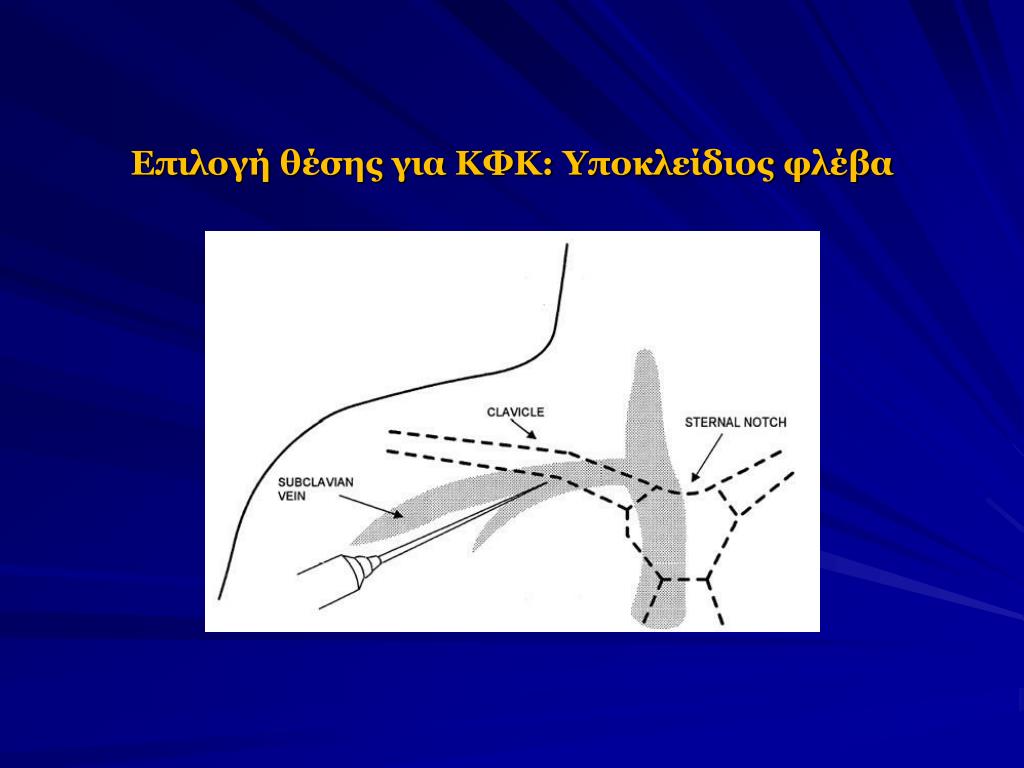 Επιλογή θέσης για ΚΦΚ: Υποκλείδιος φλέβα

CLAVICLE

STERNAL NOTCH

SUBCLAVIAN VEIN